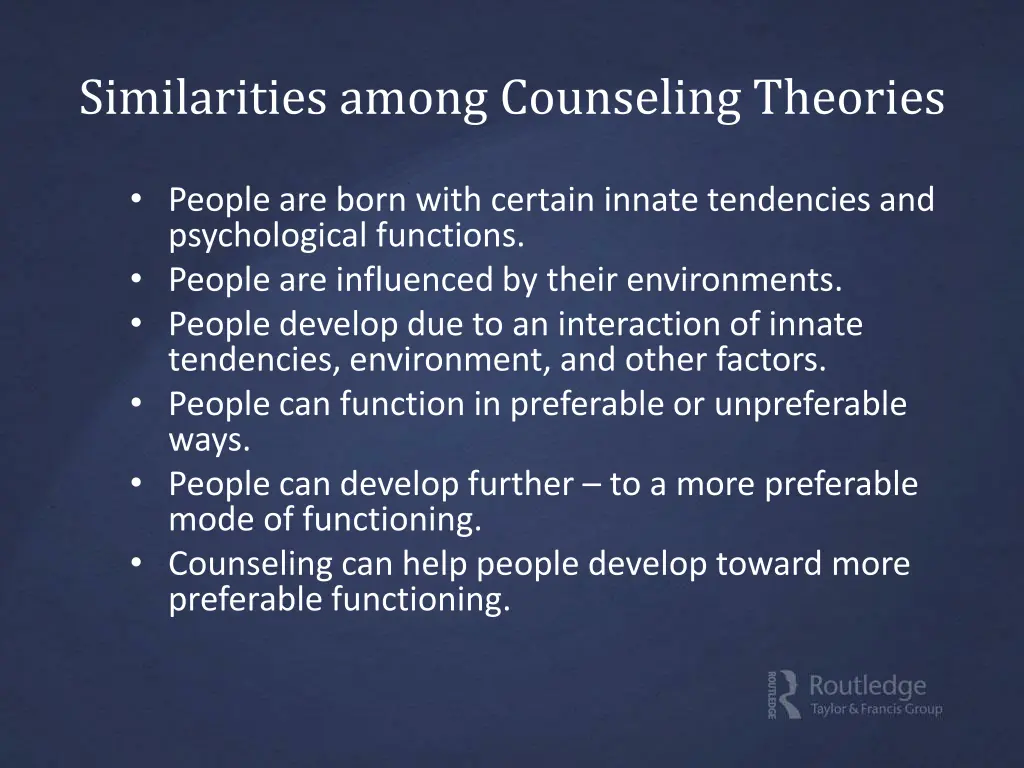 Similarities among Counseling Theories

• People are born with certain innate tendencies and psychological functions.
• People are influenced by their environments.
• People develop due to an interaction of innate tendencies, environment, and other factors.
• People can function in preferable or unpreferable ways.
• People can develop further – to a more preferable mode of functioning.
• Counseling can help people develop toward more preferable functioning.

ROUTLEDGE Routledge
Taylor & Francis Group